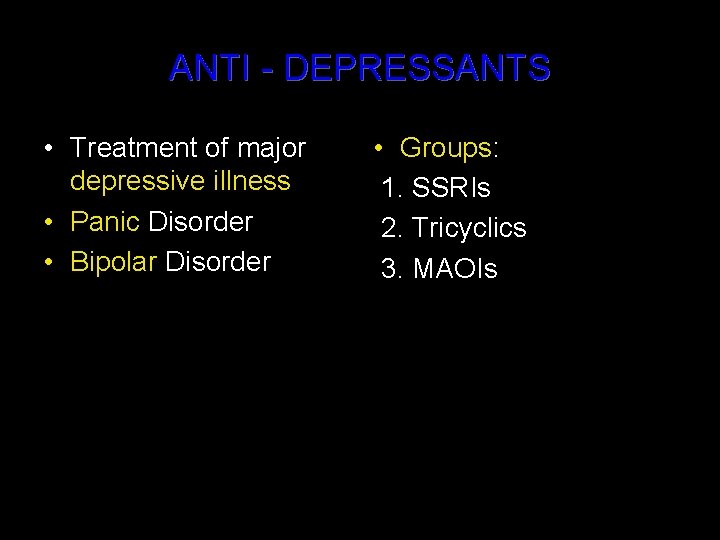 ANTI - DEPRESSANTS

• Treatment of major depressive illness
• Panic Disorder
• Bipolar Disorder

• Groups:
1. SSRIs
2. Tricyclics
3. MAOIs